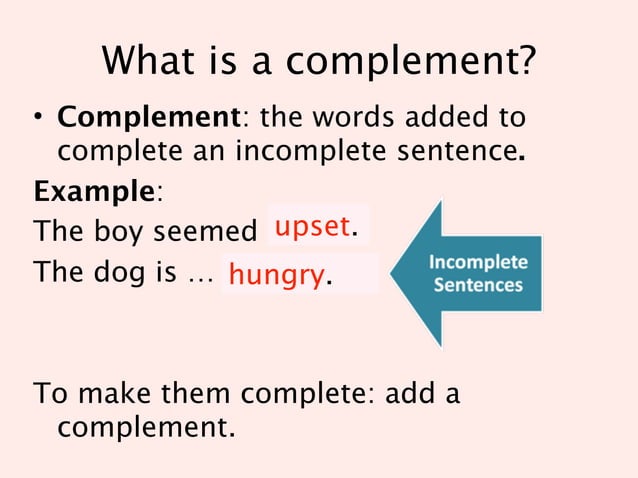 What is a complement?

• Complement: the words added to complete an incomplete sentence.

Example:

The boy seemed upset.

The dog is … hungry.

Incomplete Sentences

To make them complete: add a complement.